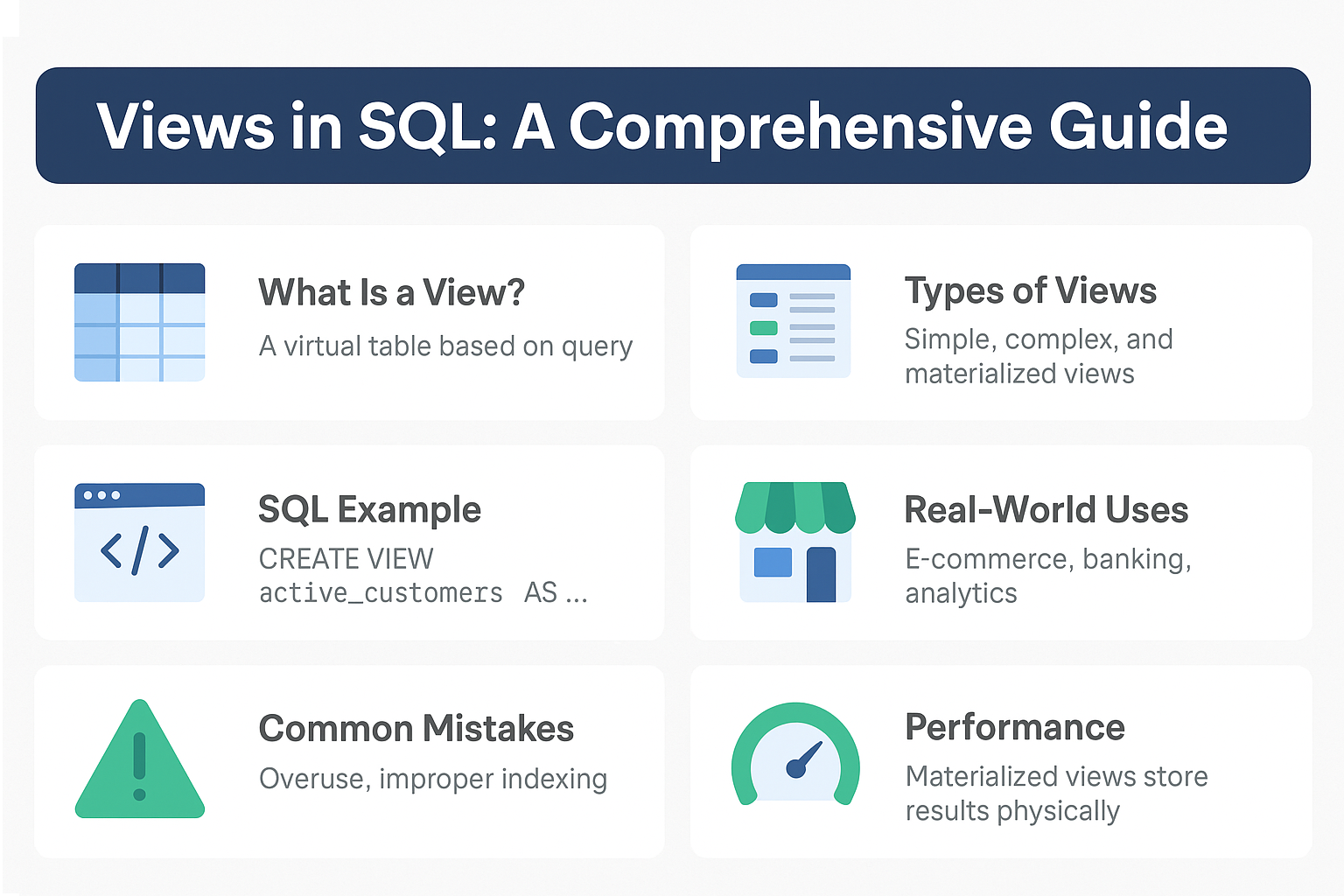 Views in SQL: A Comprehensive Guide

What Is a View?
A virtual table based on query

Types of Views
Simple, complex, and materialized views

SQL Example
CREATE VIEW active_customers AS ...

Real-World Uses
E-commerce, banking, analytics

Common Mistakes
Overuse, improper indexing

Performance
Materialized views store results physically